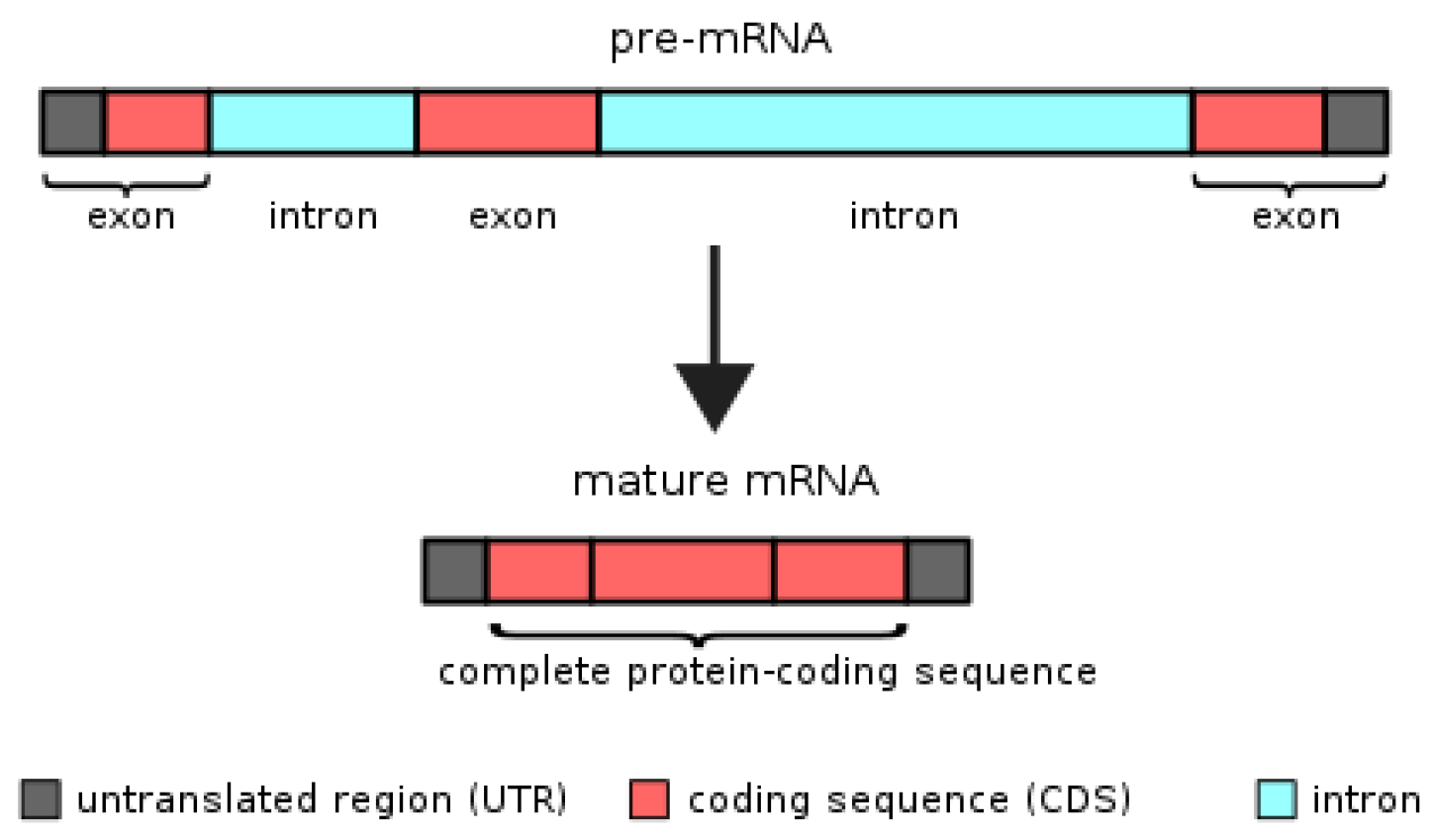 pre-mRNA

exon intron exon intron exon

mature mRNA

complete protein-coding sequence

untranslated region (UTR) coding sequence (CDS) intron